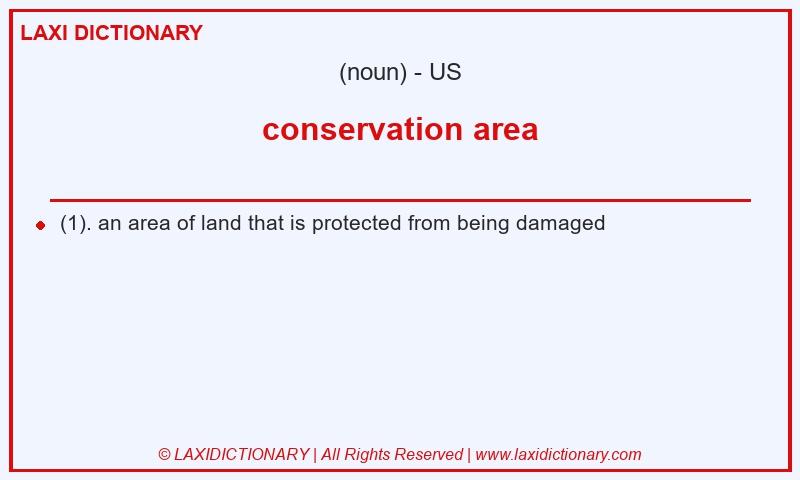 LAXI DICTIONARY

(noun) - US

conservation area

(1). an area of land that is protected from being damaged

© LAXIDICTIONARY | All Rights Reserved | www.laxidictionary.com